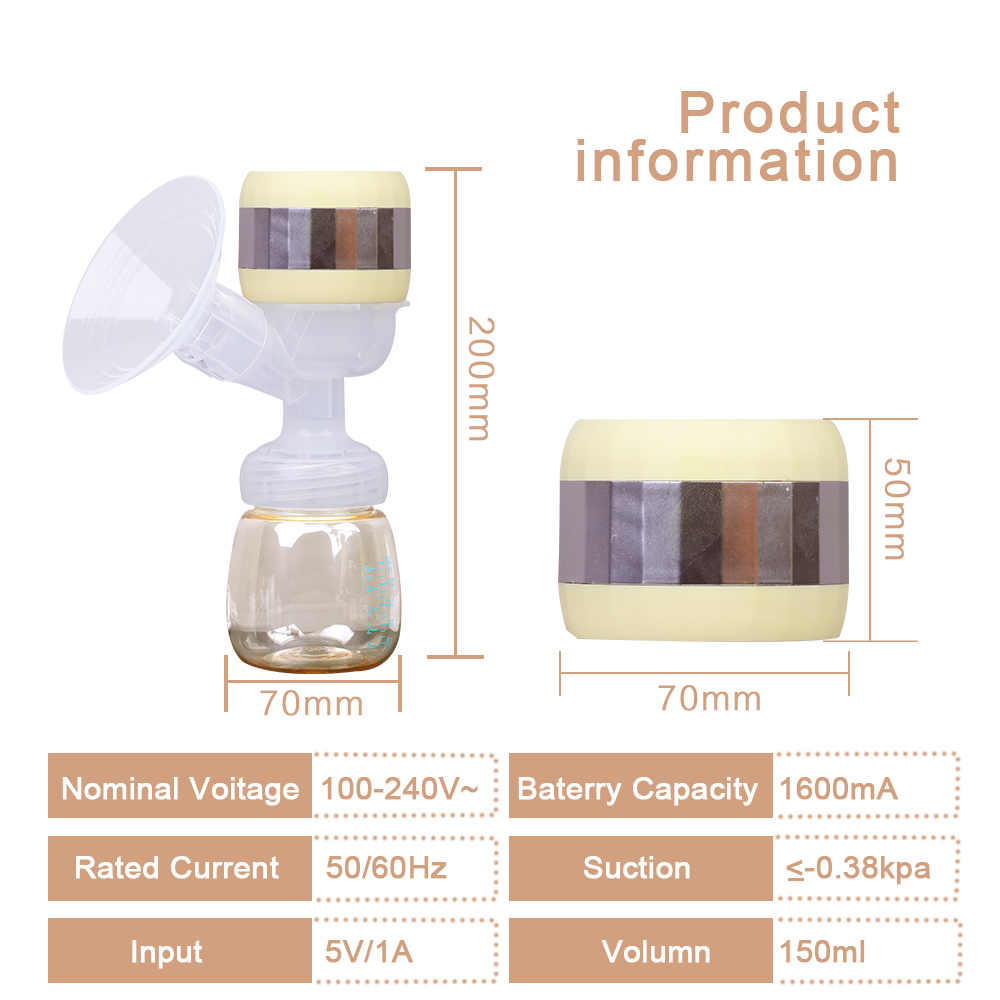 Product information

200mm

70mm

50mm

70mm

| Nominal Voitage | 100-240V~ | Baterry Capacity | 1600mA |
|---|---|---|---|
| Rated Current | 50/60Hz | Suction | ≤-0.38kpa |
| Input | 5V/1A | Volumn | 150ml |